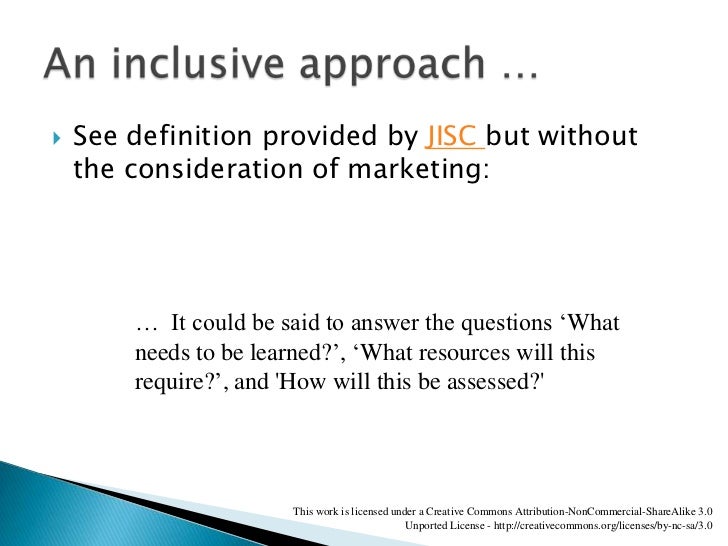 An inclusive approach …

See definition provided by JISC but without the consideration of marketing:

… It could be said to answer the questions ‘What needs to be learned?’, ‘What resources will this require?’, and 'How will this be assessed?'

This work is licensed under a Creative Commons Attribution-NonCommercial-ShareAlike 3.0 Unported License - http://creativecommons.org/licenses/by-nc-sa/3.0